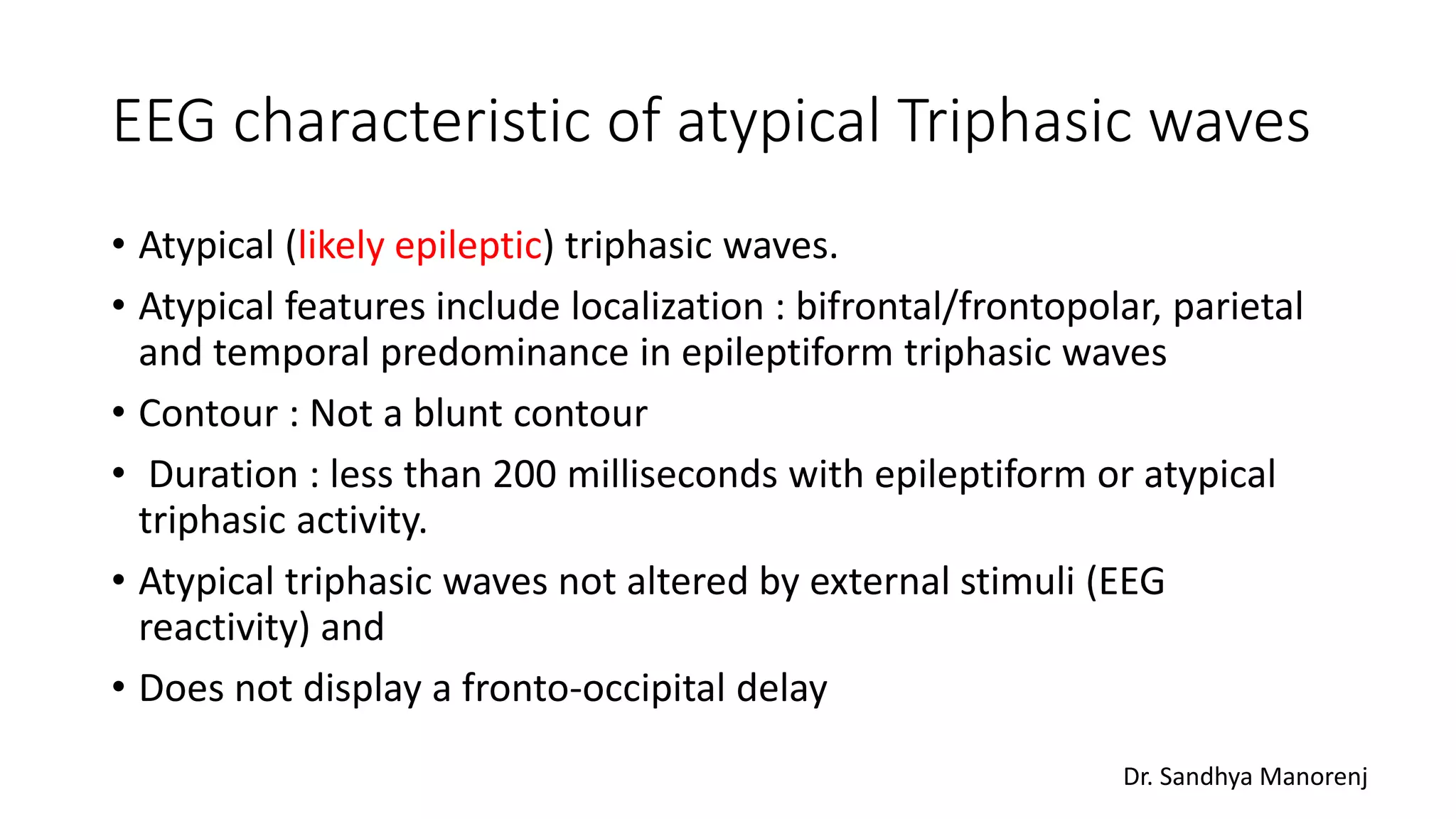 EEG characteristic of atypical Triphasic waves

• Atypical (likely epileptic) triphasic waves.

• Atypical features include localization : bifrontal/frontopolar, parietal and temporal predominance in epileptiform triphasic waves

• Contour : Not a blunt contour

• Duration : less than 200 milliseconds with epileptiform or atypical triphasic activity.

• Atypical triphasic waves not altered by external stimuli (EEG reactivity) and

• Does not display a fronto-occipital delay

Dr. Sandhya Manorenj